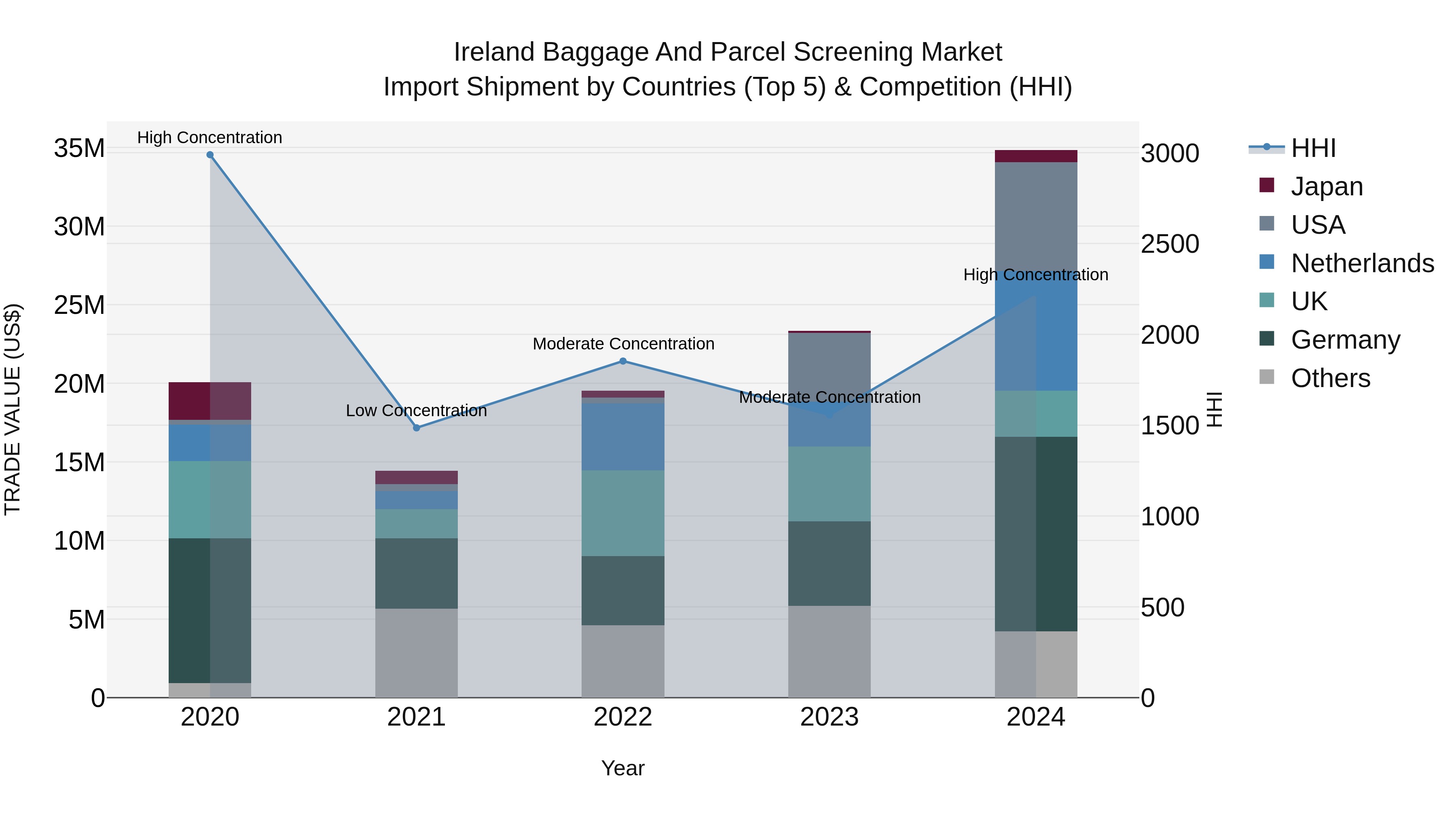 Ireland Baggage And Parcel Screening Market
Import Shipment by Countries (Top 5) & Competition (HHI)

TRADE VALUE (US$)

35M
30M
25M
20M
15M
10M
5M
0

High Concentration
Low Concentration
Moderate Concentration
Moderate Concentration
High Concentration

2020
2021
2022
2023
2024

Year

3000
2500
2000
1500
1000
500
0

HHI

HHI
Japan
USA
Netherlands
UK
Germany
Others